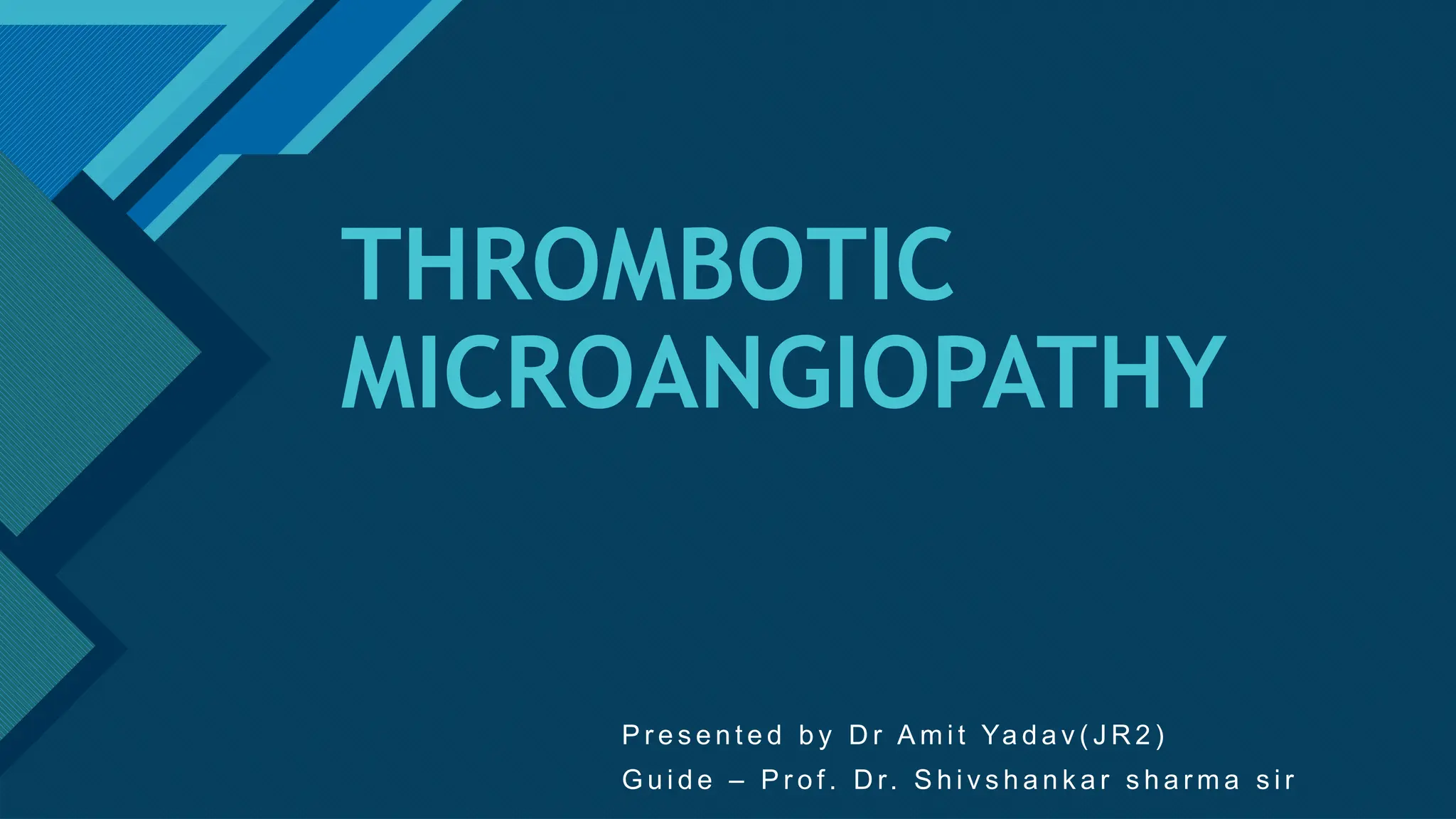 THROMBOTIC MICROANGIOPATHY

Presented by Dr Amit Yadav(JR2)
Guide – Prof. Dr. Shivshankar sharma sir